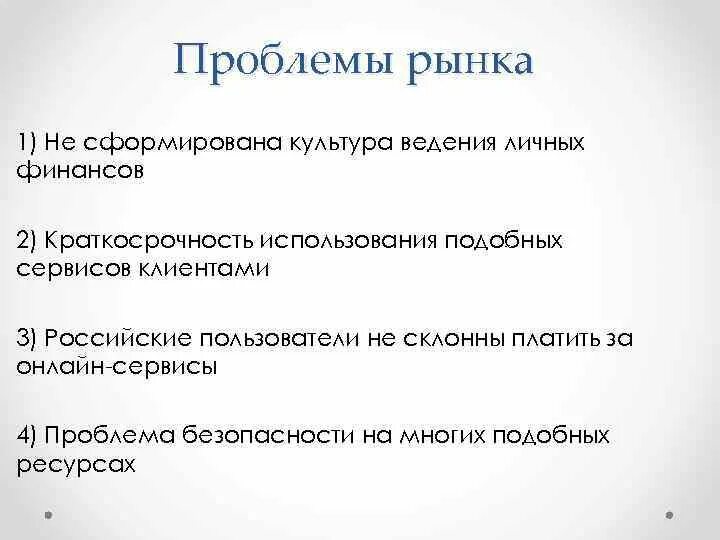 Проблемы рынка

1) Не сформирована культура ведения личных финансов

2) Краткосрочность использования подобных сервисов клиентами

3) Российские пользователи не склонны платить за онлайн-сервисы

4) Проблема безопасности на многих подобных ресурсах